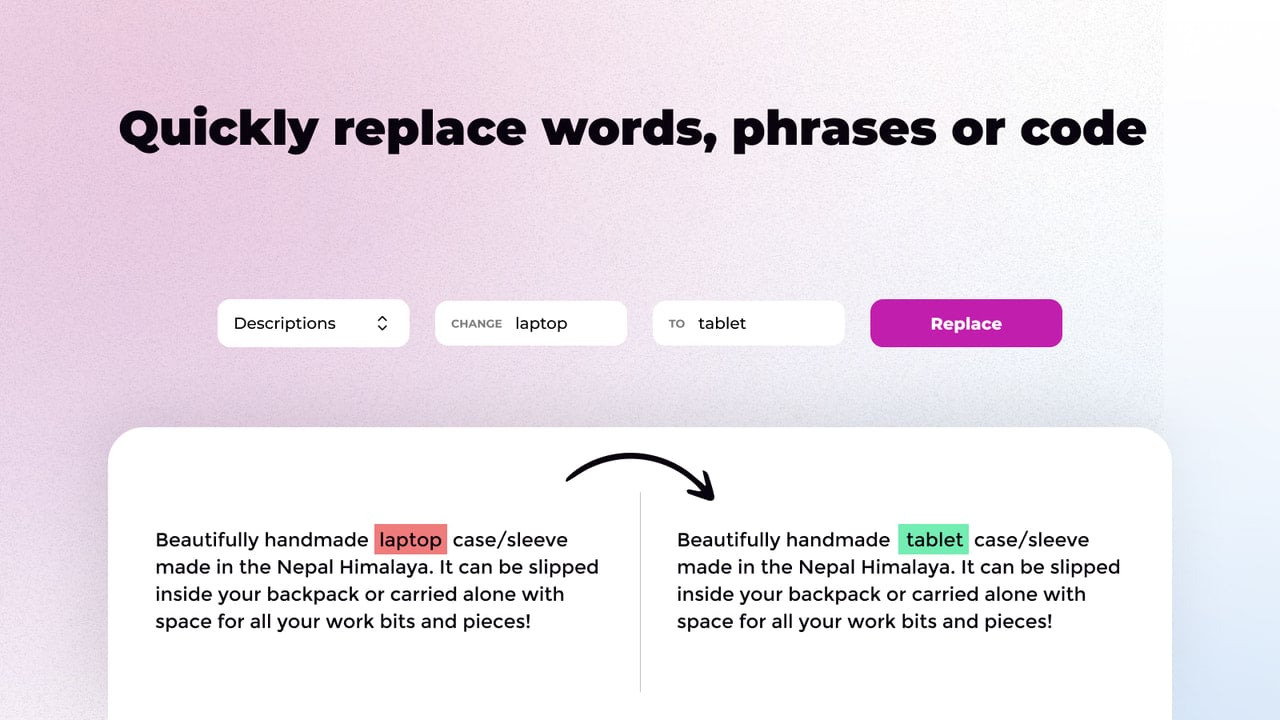 Quickly replace words, phrases or code

Descriptions

CHANGE laptop

TO tablet

Replace

Beautifully handmade laptop case/sleeve made in the Nepal Himalaya. It can be slipped inside your backpack or carried alone with space for all your work bits and pieces!

Beautifully handmade tablet case/sleeve made in the Nepal Himalaya. It can be slipped inside your backpack or carried alone with space for all your work bits and pieces!